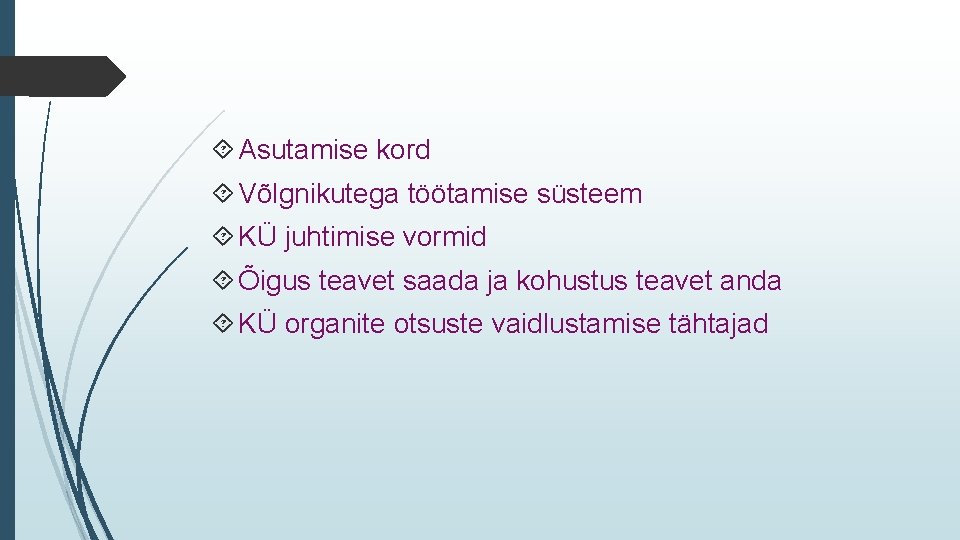 Asutamise kord
Võlgnikutega töötamise süsteem
KÜ juhtimise vormid
Õigus teavet saada ja kohustus teavet anda
KÜ organite otsuste vaidlustamise tähtajad